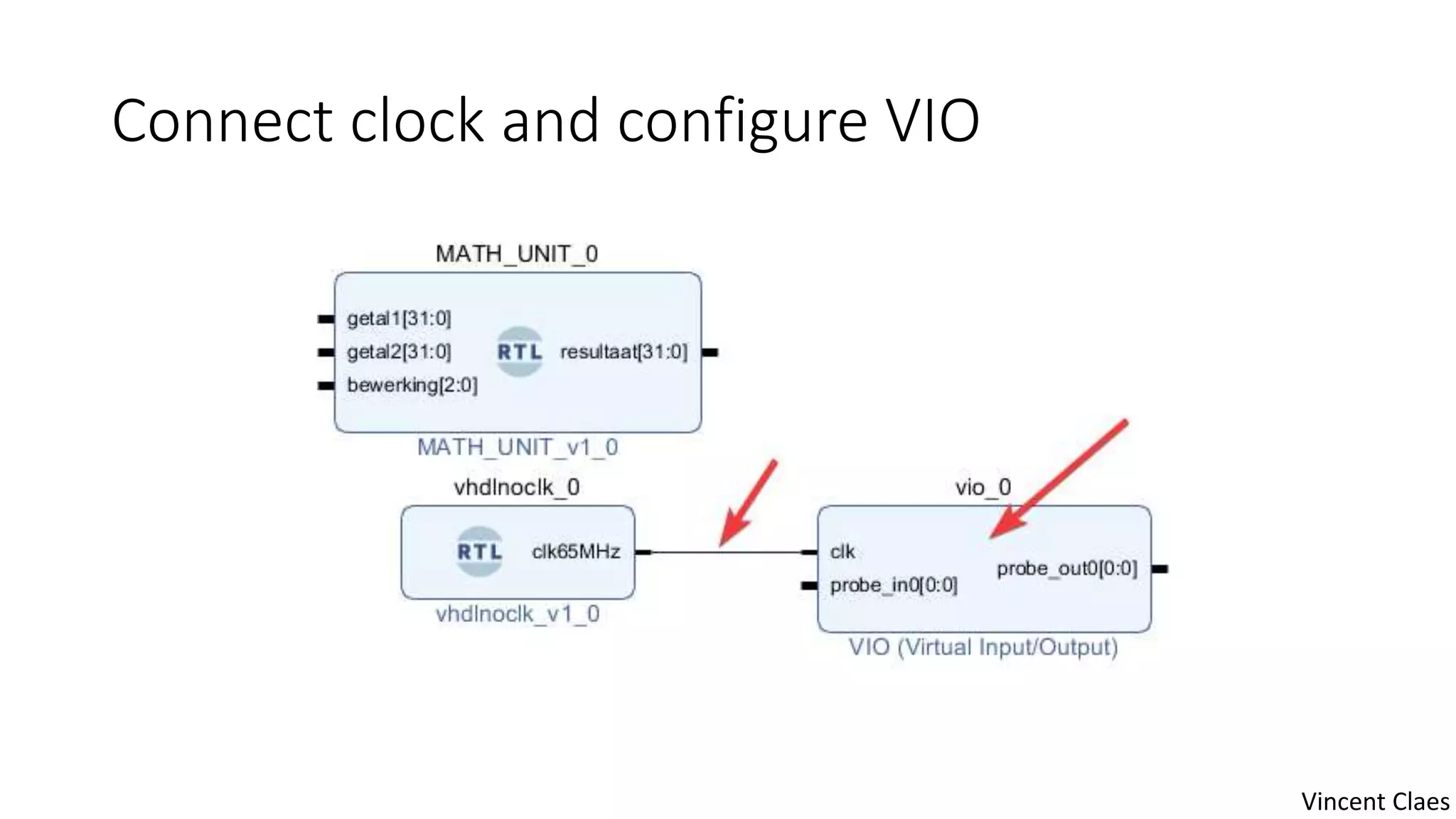 Connect clock and configure VIO

MATH_UNIT_0

getal1[31:0]
getal2[31:0]
bewerking[2:0]
RTL
resultaat[31:0]

MATH_UNIT_v1_0

vhdlnoclk_0

RTL
clk65MHz

vhdlnoclk_v1_0

vio_0

clk
probe_in0[0:0]
probe_out0[0:0]

VIO (Virtual Input/Output)

Vincent Claes